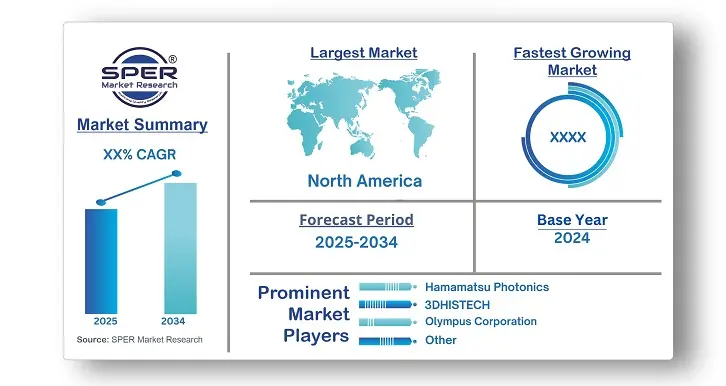 SPER®
Market Research

Market Summary

XX% CAGR

2025
2034

Source: SPER Market Research

Largest Market

North America

Fastest Growing Market

XXXX

Forecast Period
2025-2034

Base Year
2024

Prominent Market Players

Hamamatsu Photonics
3DHISTECH
Olympus Corporation
Other